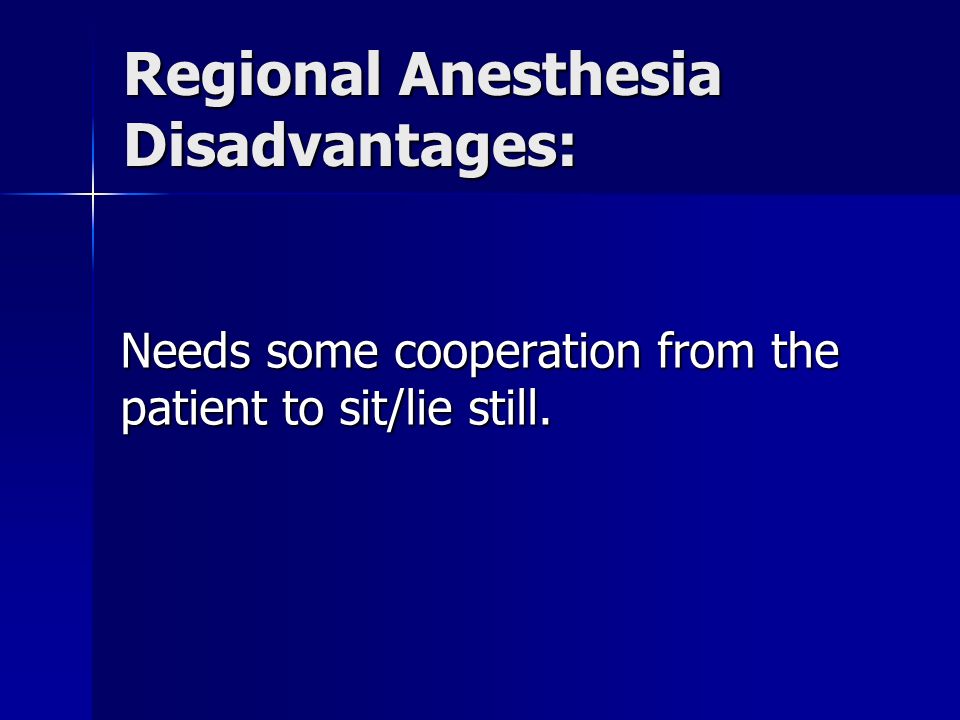 Regional Anesthesia Disadvantages:

Needs some cooperation from the patient to sit/lie still.